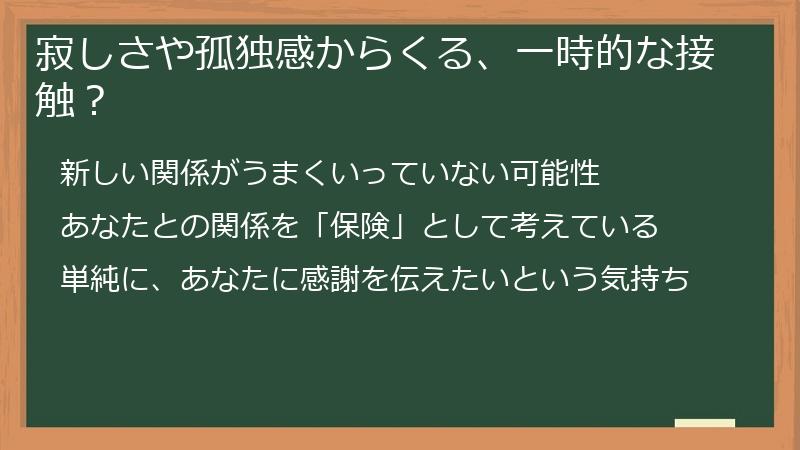 寂しさや孤独感からくる、一時的な接触？

新しい関係がうまくいっていない可能性

あなたとの関係を「保険」として考えている

単純に、あなたに感謝を伝えたいという気持ち